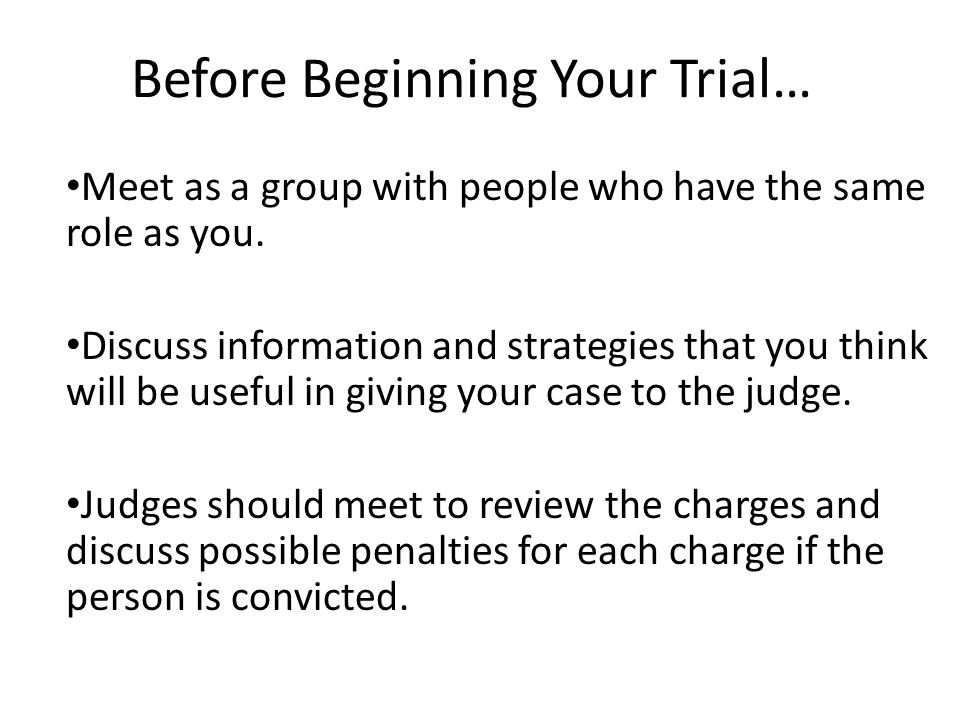 Before Beginning Your Trial…

•Meet as a group with people who have the same role as you.

•Discuss information and strategies that you think will be useful in giving your case to the judge.

•Judges should meet to review the charges and discuss possible penalties for each charge if the person is convicted.